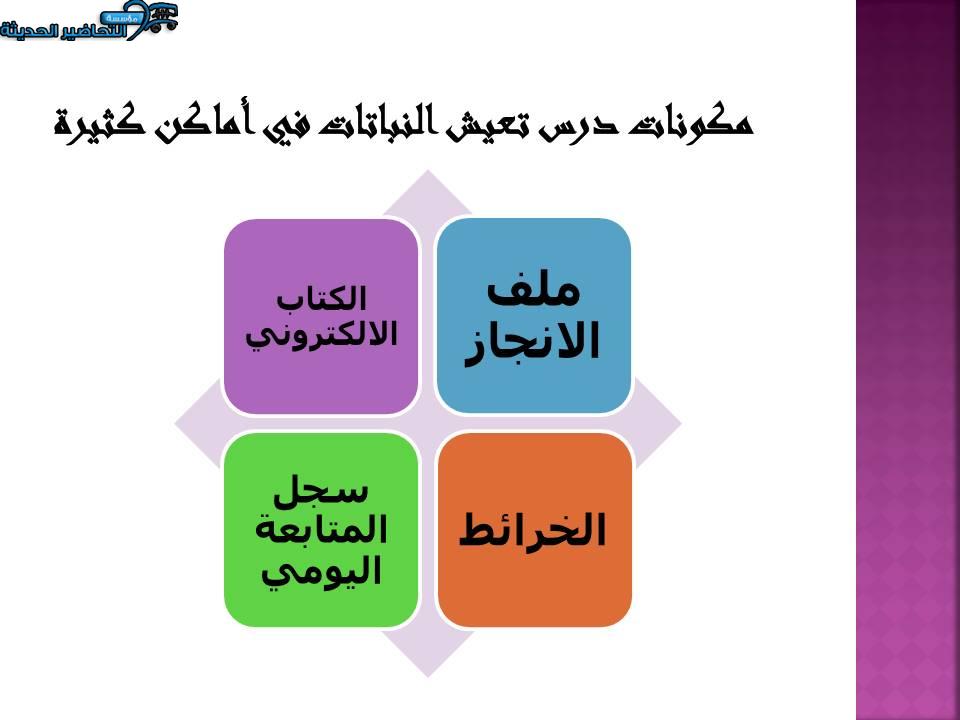 مؤسسة التحاضير الحديثة

مكونات درس تعيش النباتات في أماكن كثيرة

ملف الانجاز

الكتاب الالكتروني

الخرائط

سجل المتابعة اليومي